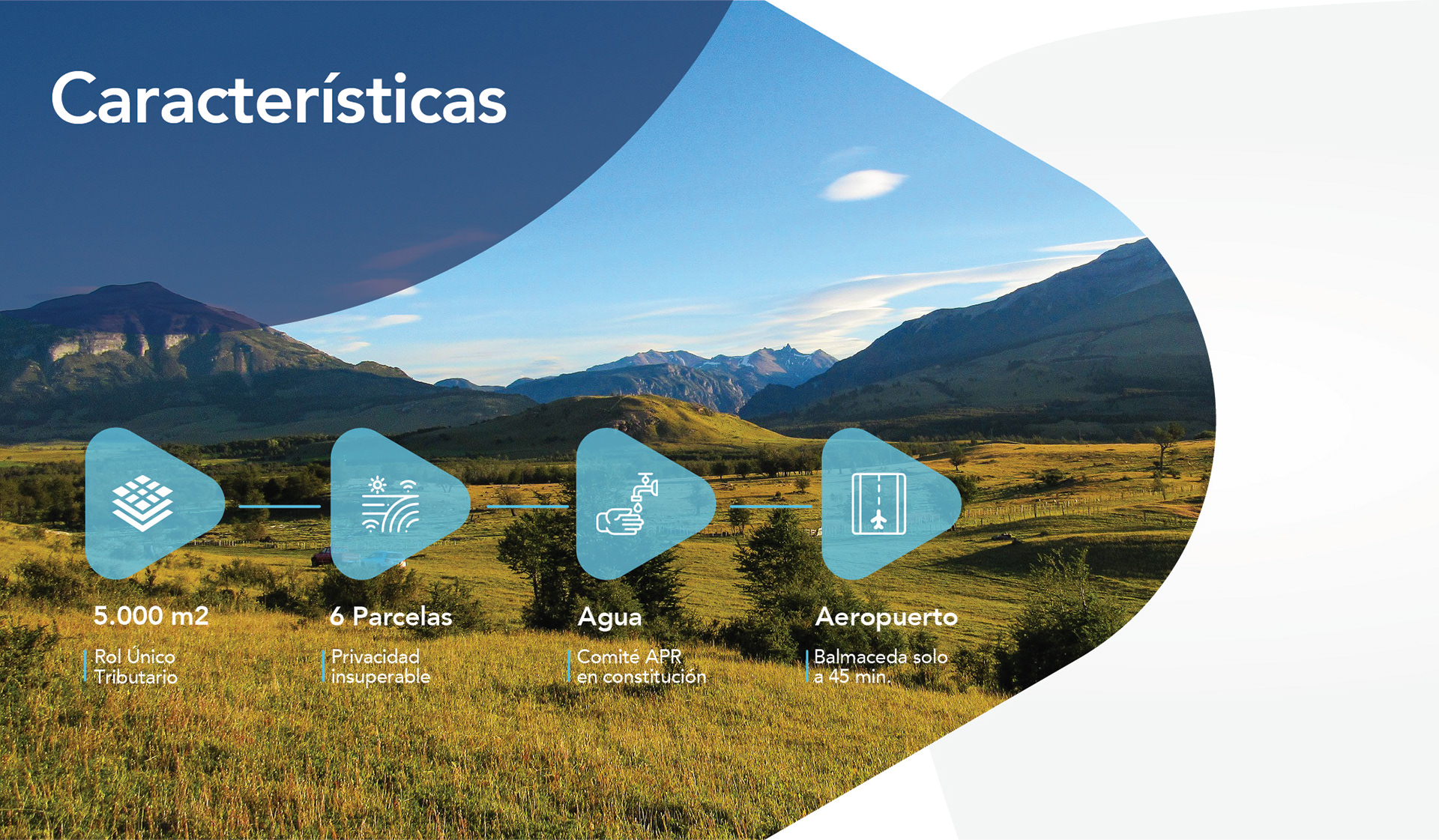 Características

5.000 m2

Rol Único Tributario

6 Parcelas

Privacidad insuperable

Agua

Comité APR en constitución

Aeropuerto

Balmaceda solo a 45 min.